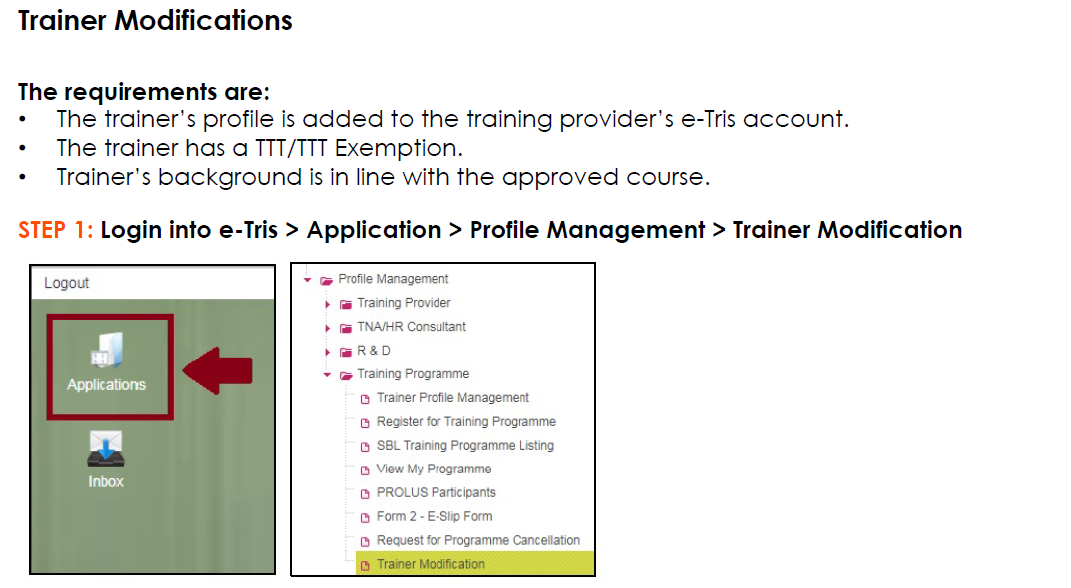 Trainer Modifications

The requirements are:
• The trainer's profile is added to the training provider's e-Tris account.
• The trainer has a TTT/TTT Exemption.
• Trainer's background is in line with the approved course.

STEP 1: Login into e-Tris > Application > Profile Management > Trainer Modification

Logout

Applications

Inbox

Profile Management
Training Provider
TNA/HR Consultant
R & D
Training Programme
Trainer Profile Management
Register for Training Programme
SBL Training Programme Listing
View My Programme
PROLUS Participants
Form 2 - E-Slip Form
Request for Programme Cancellation
Trainer Modification